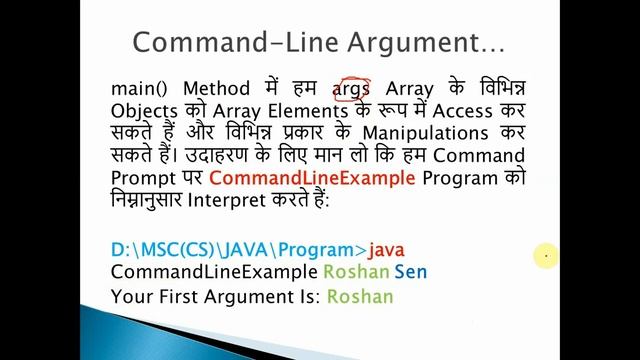 Command-Line Argument…

main() Method में हम args Array के विभिन्न Objects को Array Elements के रूप में Access कर सकते हैं और विभिन्न प्रकार के Manipulations कर सकते हैं। उदाहरण के लिए मान लो कि हम Command Prompt पर CommandLineExample Program को निम्नानुसार Interpret करते हैं:

D:\MSC(CS)\JAVA\Program>java CommandLineExample Roshan Sen
Your First Argument Is: Roshan